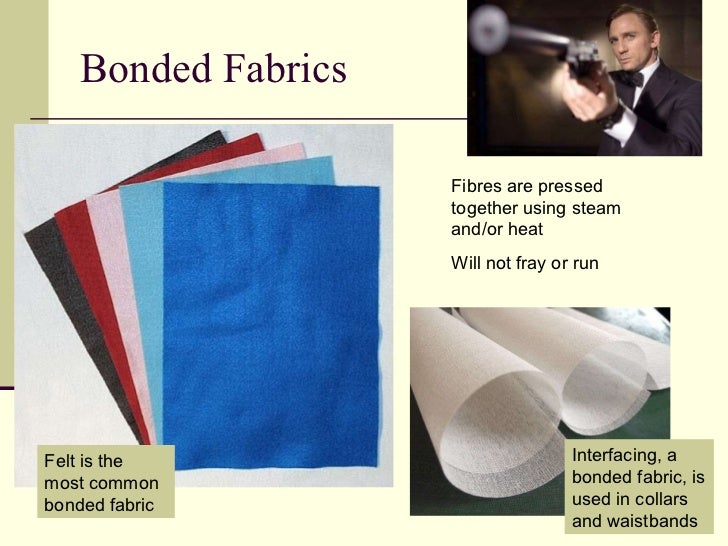 Bonded Fabrics

Fibres are pressed together using steam and/or heat

Will not fray or run

Felt is the most common bonded fabric

Interfacing, a bonded fabric, is used in collars and waistbands